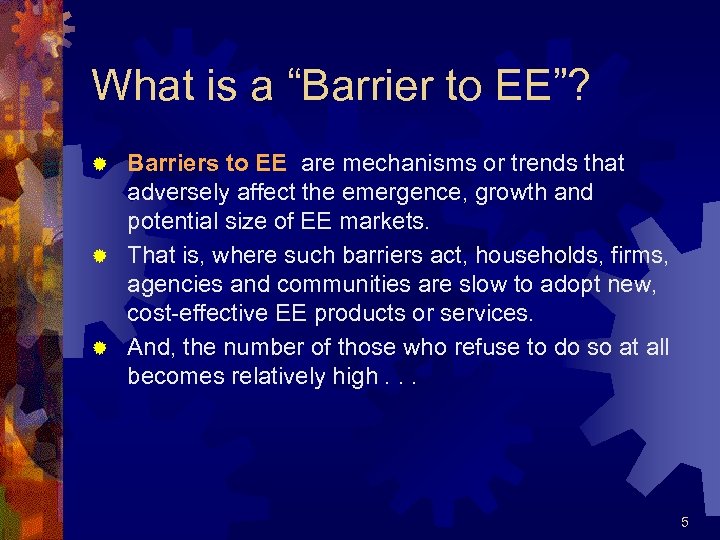 What is a “Barrier to EE”?

Barriers to EE are mechanisms or trends that adversely affect the emergence, growth and potential size of EE markets.

That is, where such barriers act, households, firms, agencies and communities are slow to adopt new, cost-effective EE products or services.

And, the number of those who refuse to do so at all becomes relatively high . . .

5